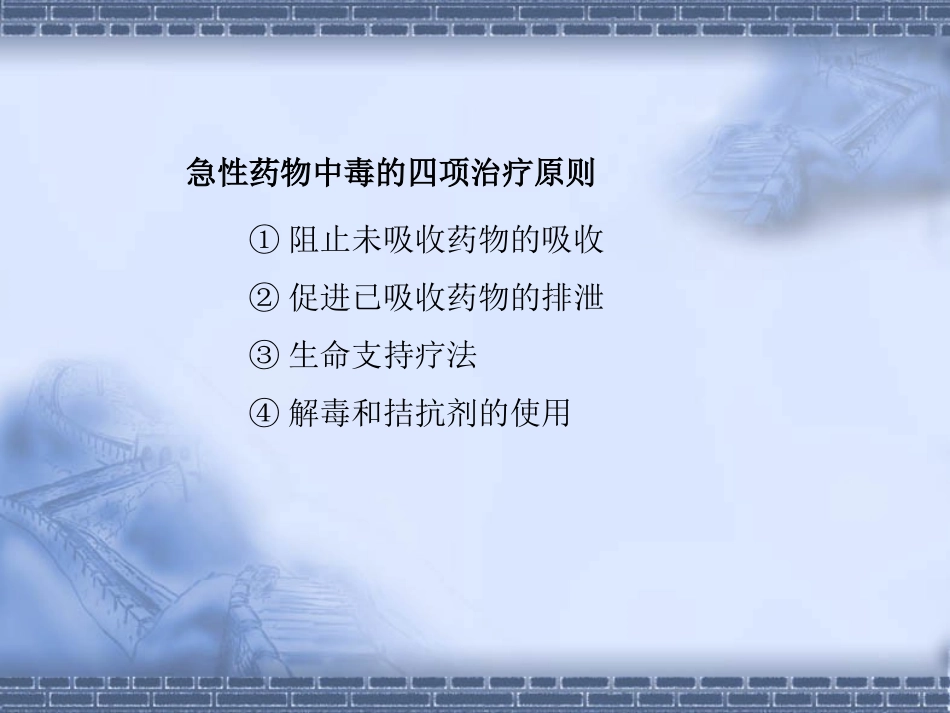 急性药物中毒的四项治疗原则

① 阻止未吸收药物的吸收

② 促进已吸收药物的排泄

③ 生命支持疗法

④ 解毒和拮抗剂的使用